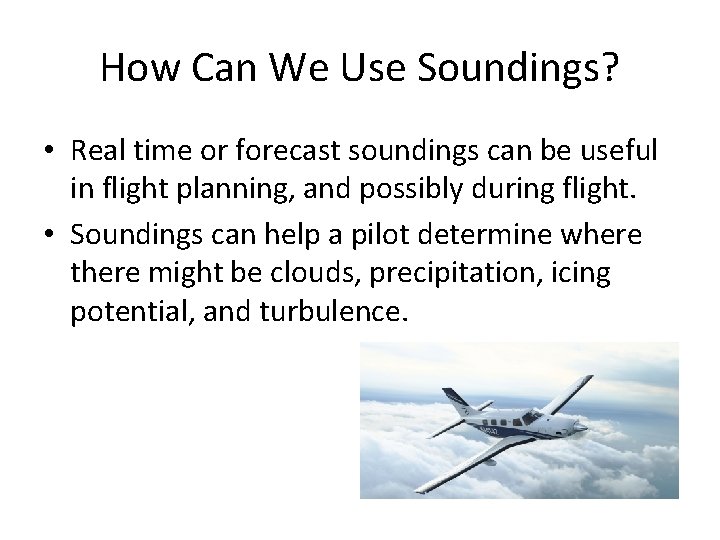 How Can We Use Soundings?

• Real time or forecast soundings can be useful in flight planning, and possibly during flight.

• Soundings can help a pilot determine where there might be clouds, precipitation, icing potential, and turbulence.